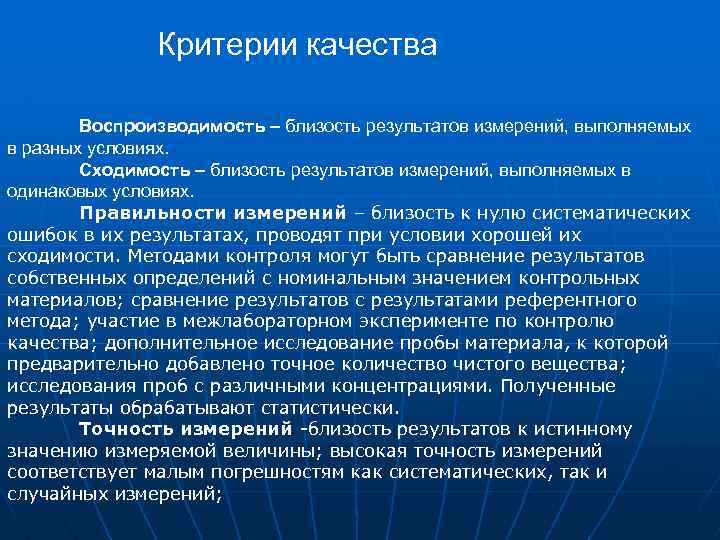 Критерии качества

Воспроизводимость – близость результатов измерений, выполняемых в разных условиях.

Сходимость – близость результатов измерений, выполняемых в одинаковых условиях.

Правильности измерений – близость к нулю систематических ошибок в их результатах, проводят при условии хорошей их сходимости. Методами контроля могут быть сравнение результатов собственных определений с номинальным значением контрольных материалов; сравнение результатов с результатами референтного метода; участие в межлабораторном эксперименте по контролю качества; дополнительное исследование пробы материала, к которой предварительно добавлено точное количество чистого вещества; исследования проб с различными концентрациями. Полученные результаты обрабатывают статистически.

Точность измерений -близость результатов к истинному значению измеряемой величины; высокая точность измерений соответствует малым погрешностям как систематических, так и случайных измерений;